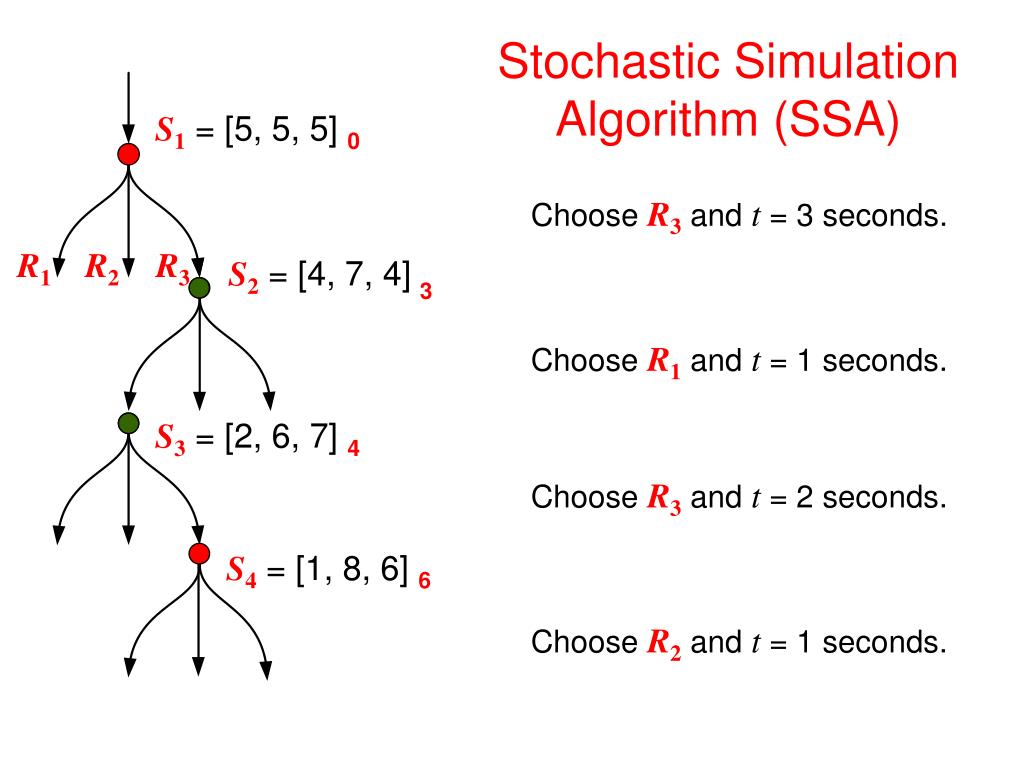 Stochastic Simulation Algorithm (SSA)

$S_1$ = [5, 5, 5] $_0$

$R_1$ $R_2$ $R_3$ $S_2$ = [4, 7, 4] $_3$

$S_3$ = [2, 6, 7] $_4$

$S_4$ = [1, 8, 6] $_6$

Choose $R_3$ and $t$ = 3 seconds.

Choose $R_1$ and $t$ = 1 seconds.

Choose $R_3$ and $t$ = 2 seconds.

Choose $R_2$ and $t$ = 1 seconds.